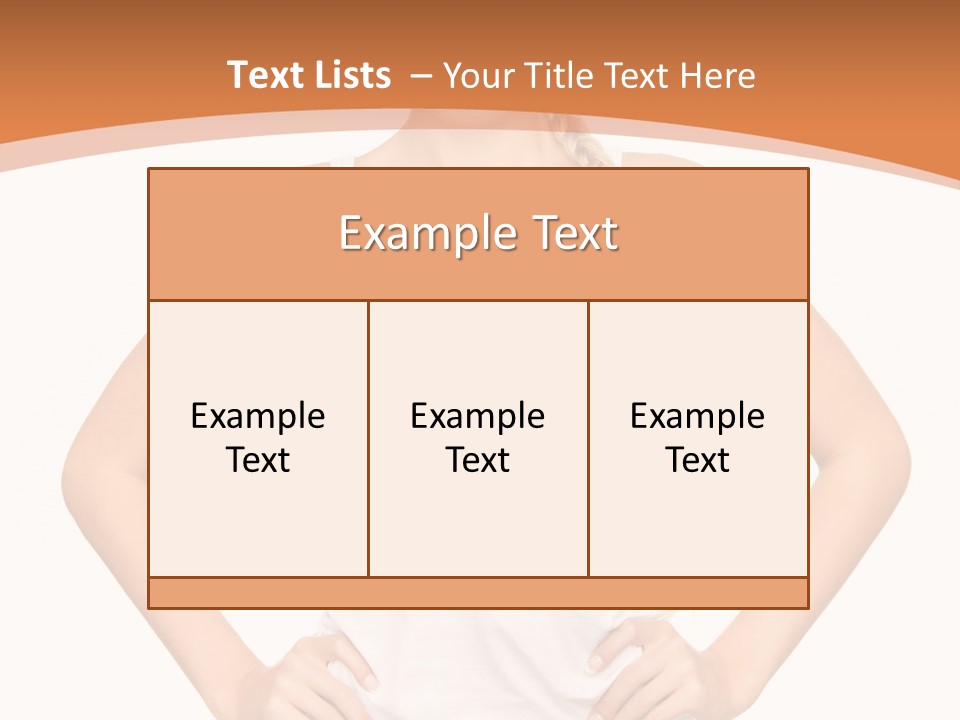 Text Lists – Your Title Text Here

Example Text

Example Text

Example Text

Example Text